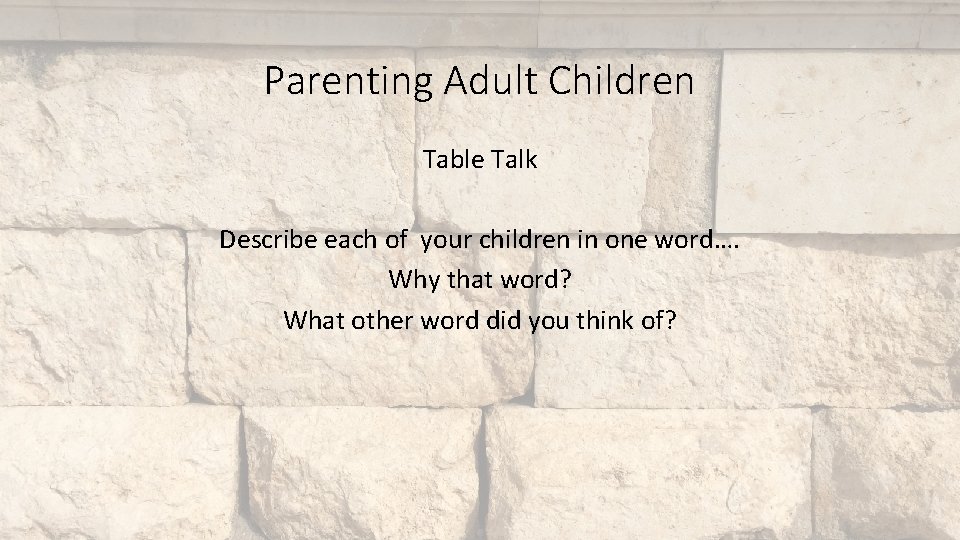 Parenting Adult Children

Table Talk

Describe each of your children in one word….
Why that word?
What other word did you think of?